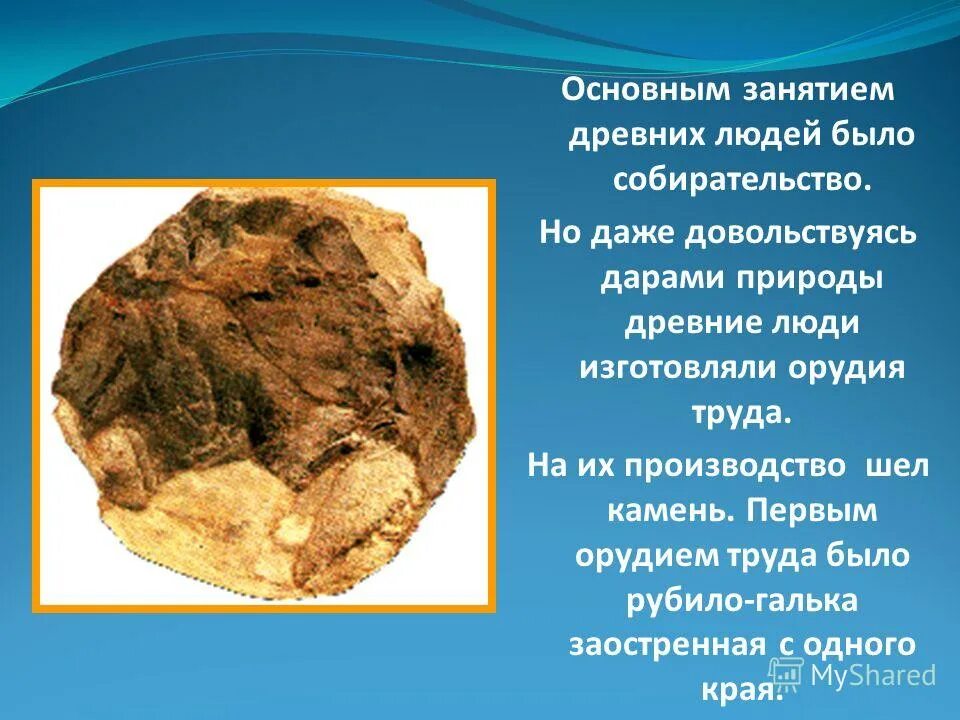 Основным занятием древних людей было собирательство.

Но даже довольствуясь дарами природы древние люди изготовляли орудия труда.

На их производство шел камень. Первым орудием труда было рубило-галька заостренная с одного края.

MyShared